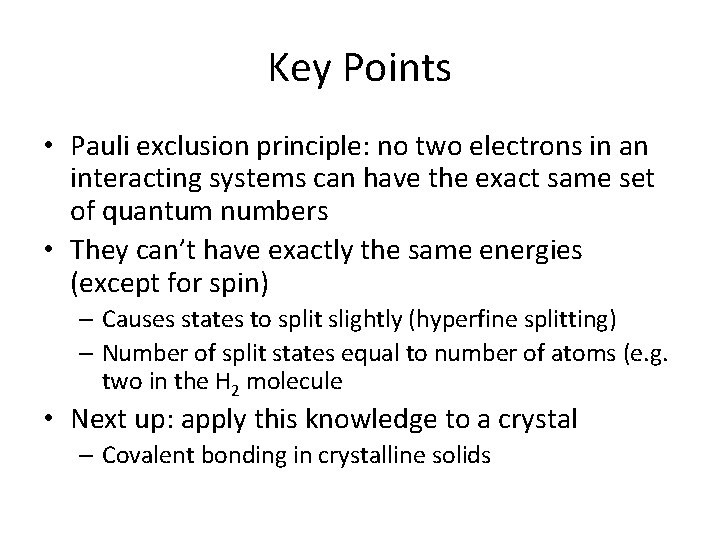 Key Points

• Pauli exclusion principle: no two electrons in an interacting systems can have the exact same set of quantum numbers

• They can't have exactly the same energies (except for spin)
– Causes states to split slightly (hyperfine splitting)
– Number of split states equal to number of atoms (e.g. two in the $H_2$ molecule

• Next up: apply this knowledge to a crystal
– Covalent bonding in crystalline solids